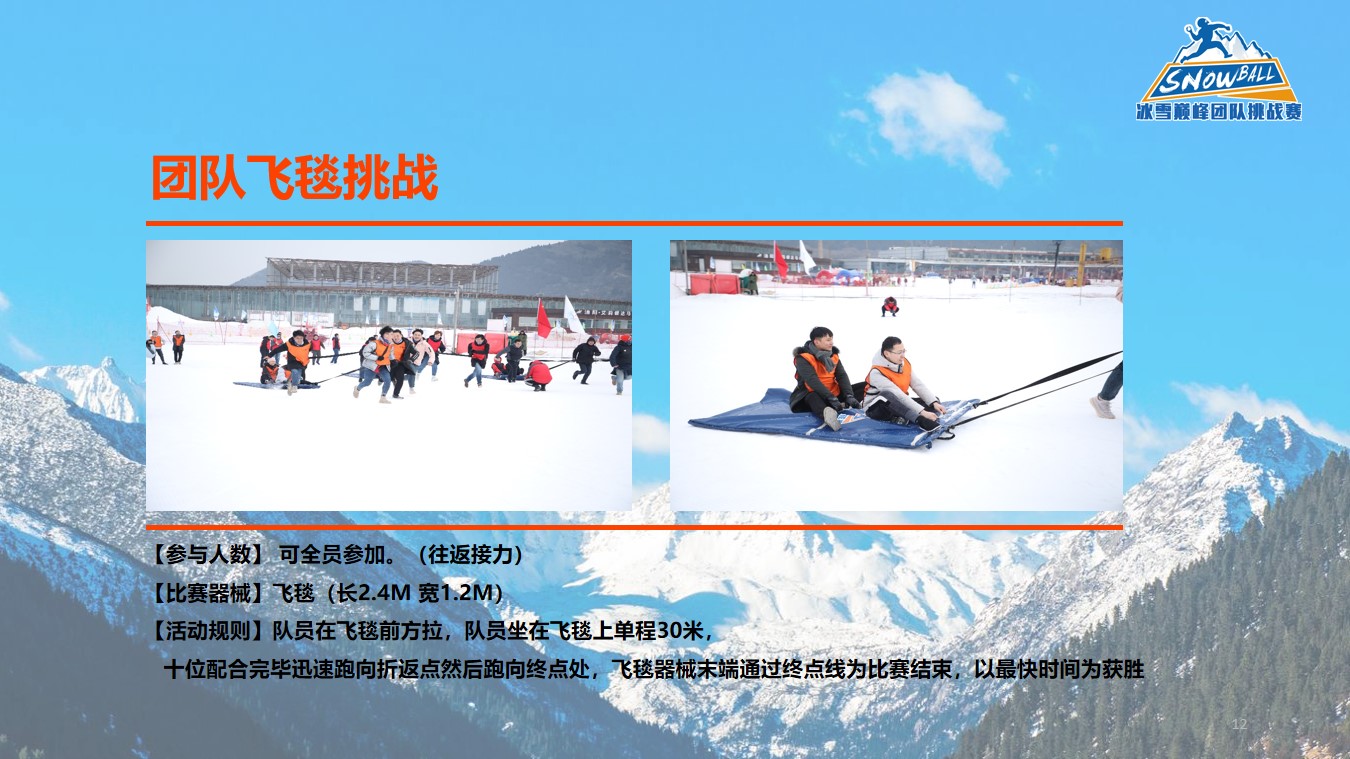 SNOWBALL
冰雪巅峰团队挑战赛

团队飞毯挑战

【参与人数】 可全员参加。（往返接力）
【比赛器械】飞毯（长2.4M 宽1.2M）
【活动规则】队员在飞毯前方拉，队员坐在飞毯上单程30米，
十位配合完毕迅速跑向折返点然后跑向终点处，飞毯器械末端通过终点线为比赛结束，以最快时间为获胜

12